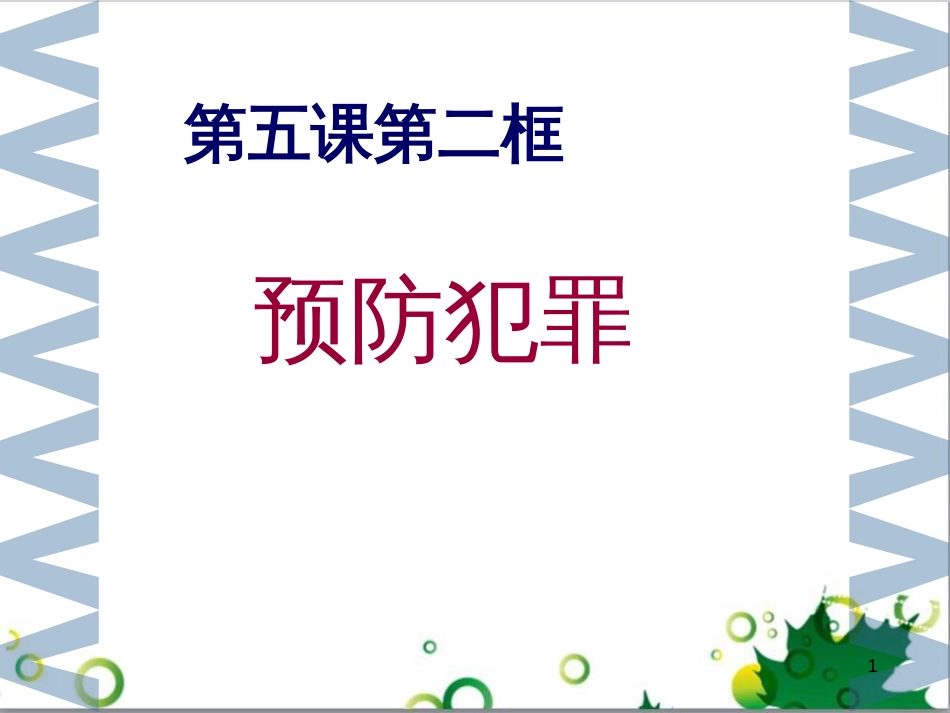 第五课第二框

预防犯罪

1